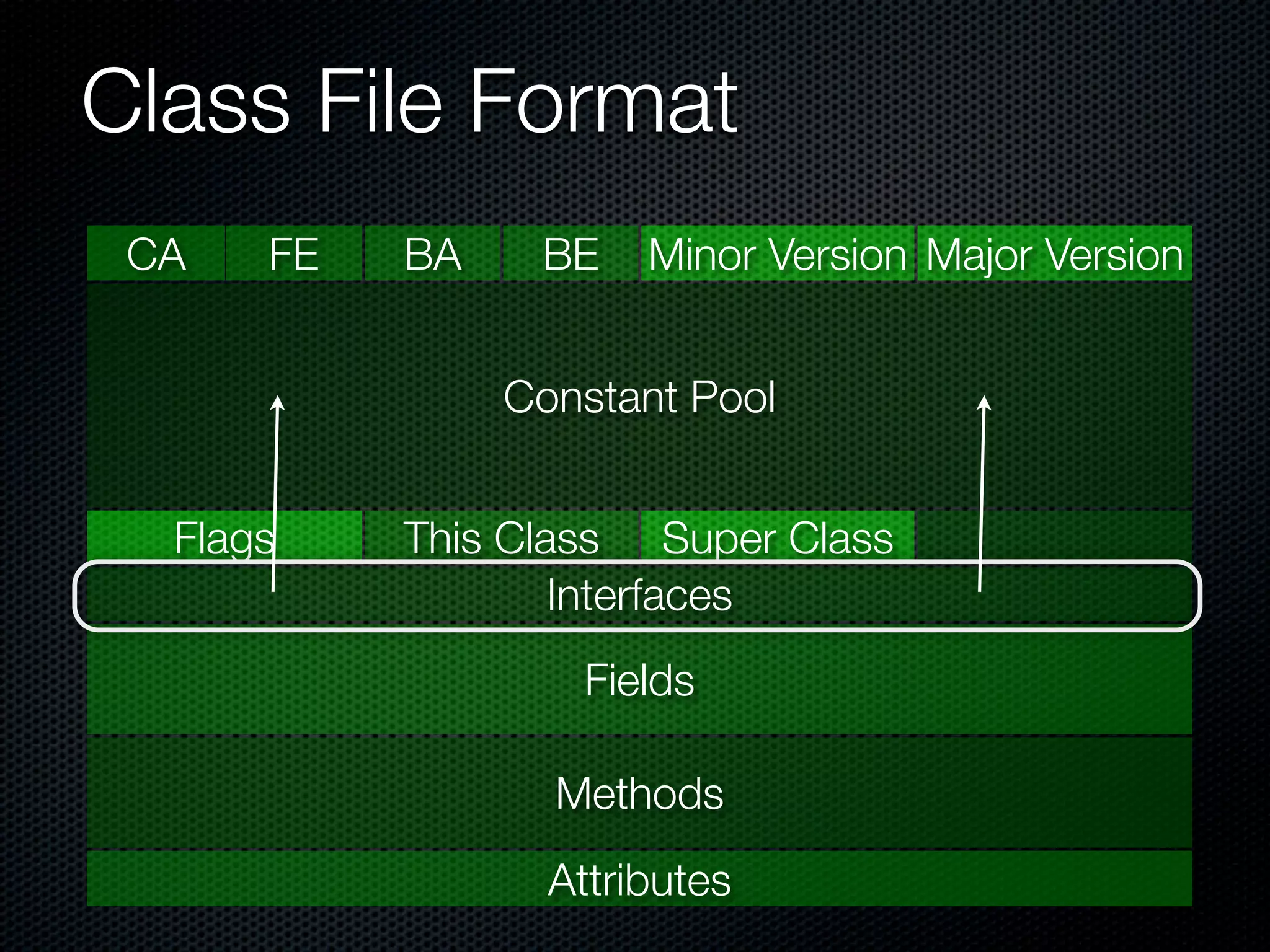 Class File Format

CA FE BA BE Minor Version Major Version

Constant Pool

Flags This Class Super Class

Interfaces

Fields

Methods

Attributes